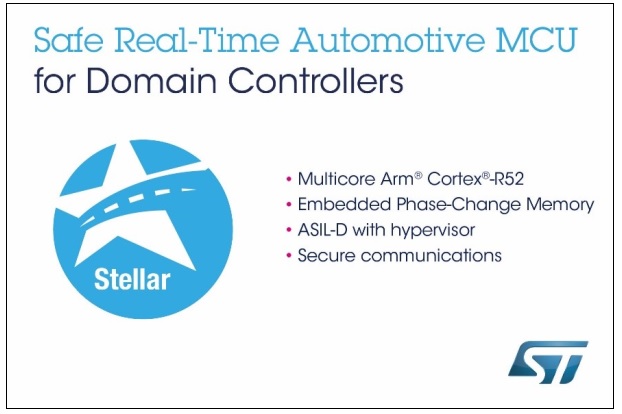 Safe Real-Time Automotive MCU
for Domain Controllers

Stellar

• Multicore Arm® Cortex®-R52
• Embedded Phase-Change Memory
• ASIL-D with hypervisor
• Secure communications

ST